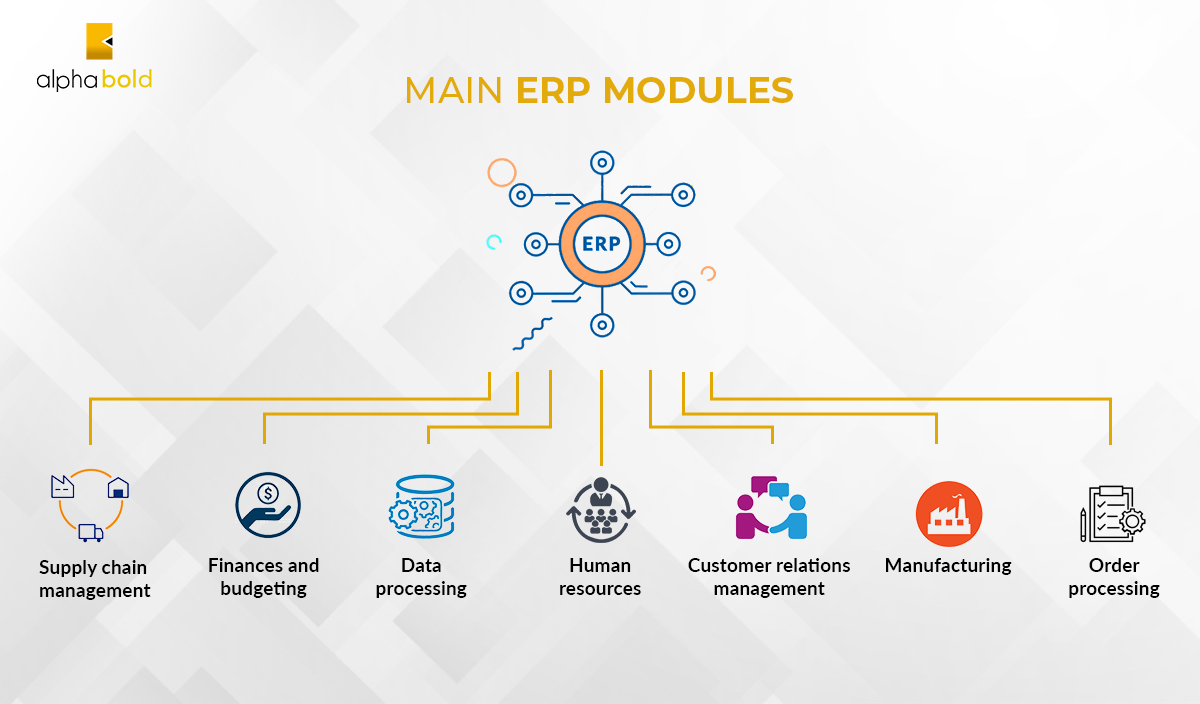 alphabold

MAIN ERP MODULES

ERP

Supply chain management

Finances and budgeting

Data processing

Human resources

Customer relations management

Manufacturing

Order processing